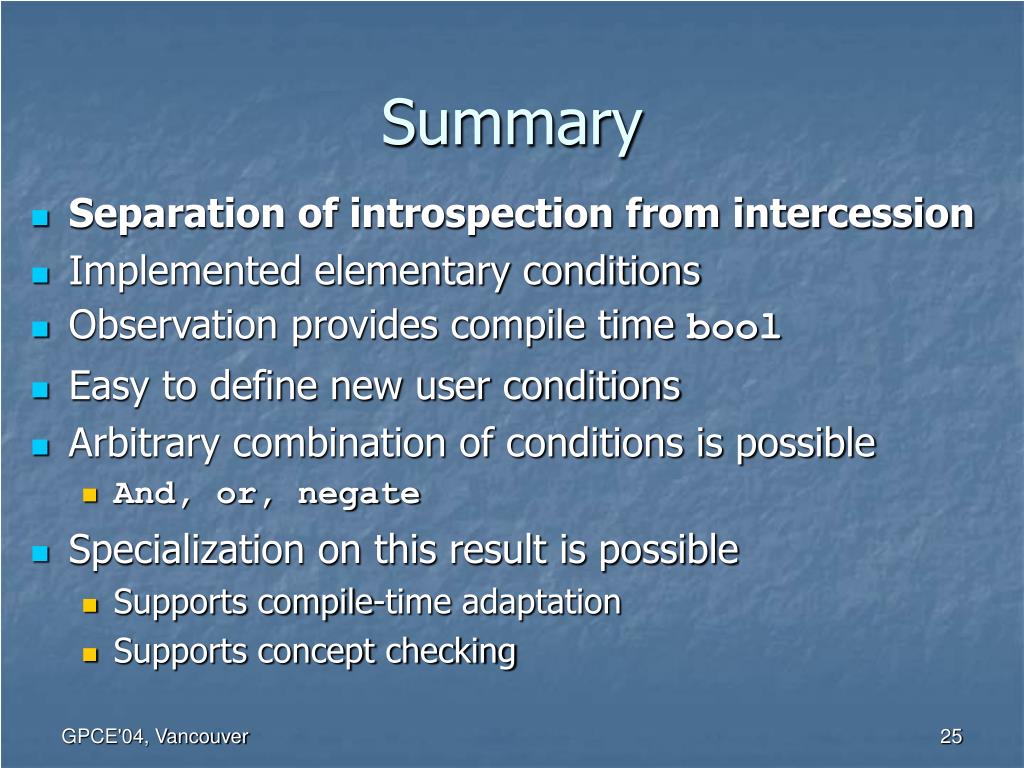 Summary

Separation of introspection from intercession
Implemented elementary conditions
Observation provides compile time bool
Easy to define new user conditions
Arbitrary combination of conditions is possible
And, or, negate
Specialization on this result is possible
Supports compile-time adaptation
Supports concept checking

GPCE'04, Vancouver

25